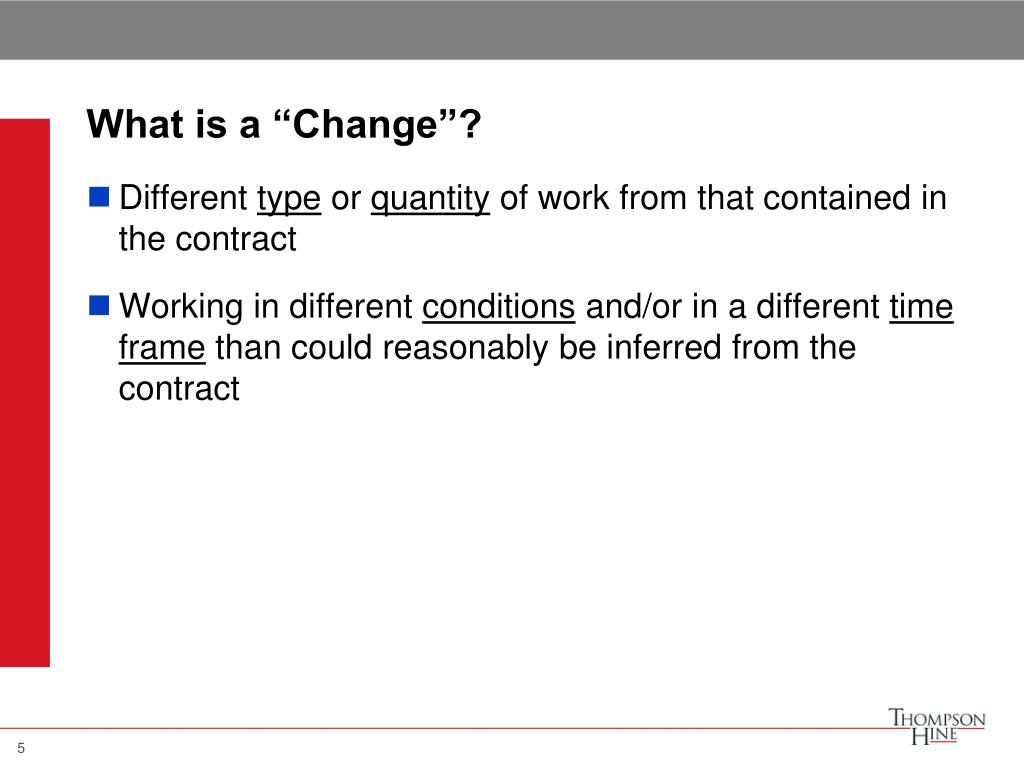 What is a “Change”?

Different type or quantity of work from that contained in the contract

Working in different conditions and/or in a different time frame than could reasonably be inferred from the contract

5

THOMPSON HINE